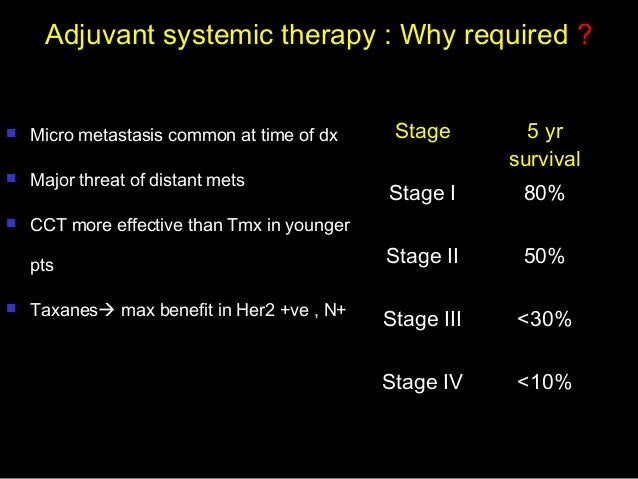 Adjuvant systemic therapy : Why required ?

- Micro metastasis common at time of dx
- Major threat of distant mets
- CCT more effective than Tmx in younger pts
- Taxanes→ max benefit in Her2 +ve , N+

| Stage | 5 yr survival |
|---|---|
| Stage I | 80% |
| Stage II | 50% |
| Stage III | <30% |
| Stage IV | <10% |